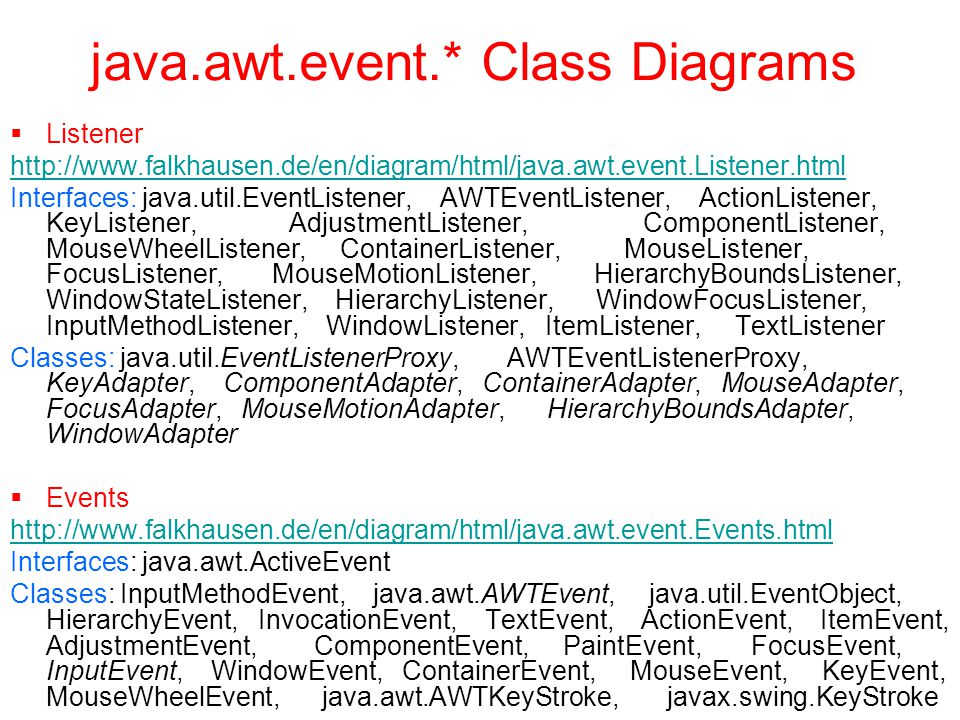 java.awt.event.* Class Diagrams

▪ Listener

http://www.falkhausen.de/en/diagram/html/java.awt.event.Listener.html

Interfaces: java.util.EventListener, AWTEventListener, ActionListener, KeyListener, AdjustmentListener, ComponentListener, MouseWheelListener, ContainerListener, MouseListener, FocusListener, MouseMotionListener, HierarchyBoundsListener, WindowStateListener, HierarchyListener, WindowFocusListener, InputMethodListener, WindowListener, ItemListener, TextListener

Classes: java.util.EventListenerProxy, AWTEventListenerProxy, KeyAdapter, ComponentAdapter, ContainerAdapter, MouseAdapter, FocusAdapter, MouseMotionAdapter, HierarchyBoundsAdapter, WindowAdapter

▪ Events

http://www.falkhausen.de/en/diagram/html/java.awt.event.Events.html

Interfaces: java.awt.ActiveEvent

Classes: InputMethodEvent, java.awt.AWTEvent, java.util.EventObject, HierarchyEvent, InvocationEvent, TextEvent, ActionEvent, ItemEvent, AdjustmentEvent, ComponentEvent, PaintEvent, FocusEvent, InputEvent, WindowEvent, ContainerEvent, MouseEvent, KeyEvent, MouseWheelEvent, java.awt.AWTKeyStroke, javax.swing.KeyStroke